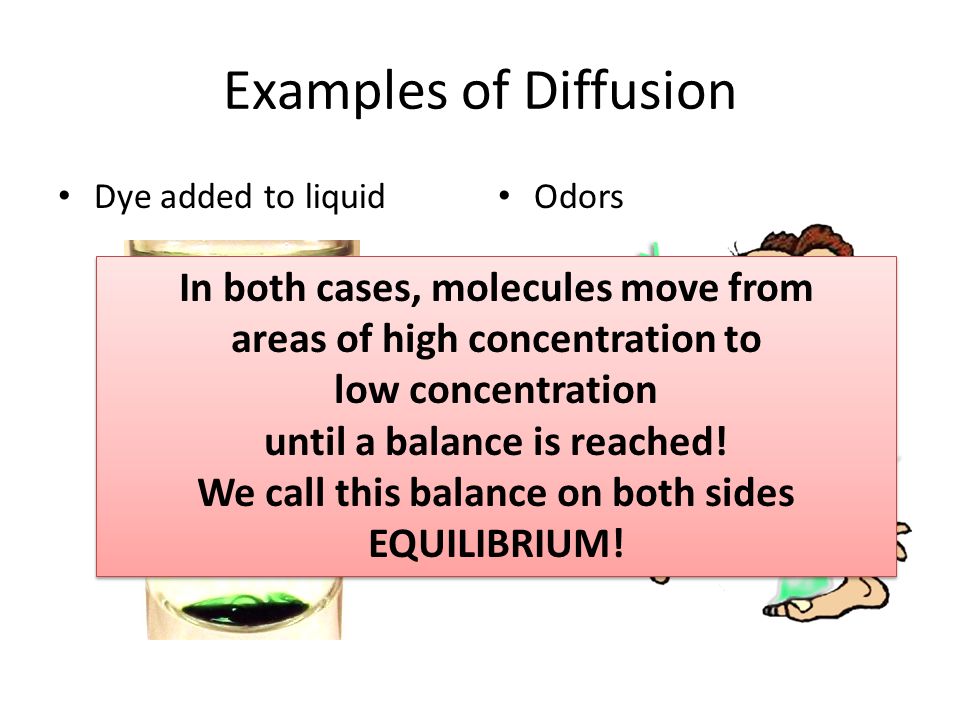 Examples of Diffusion

• Dye added to liquid

• Odors

In both cases, molecules move from areas of high concentration to low concentration until a balance is reached! We call this balance on both sides EQUILIBRIUM!